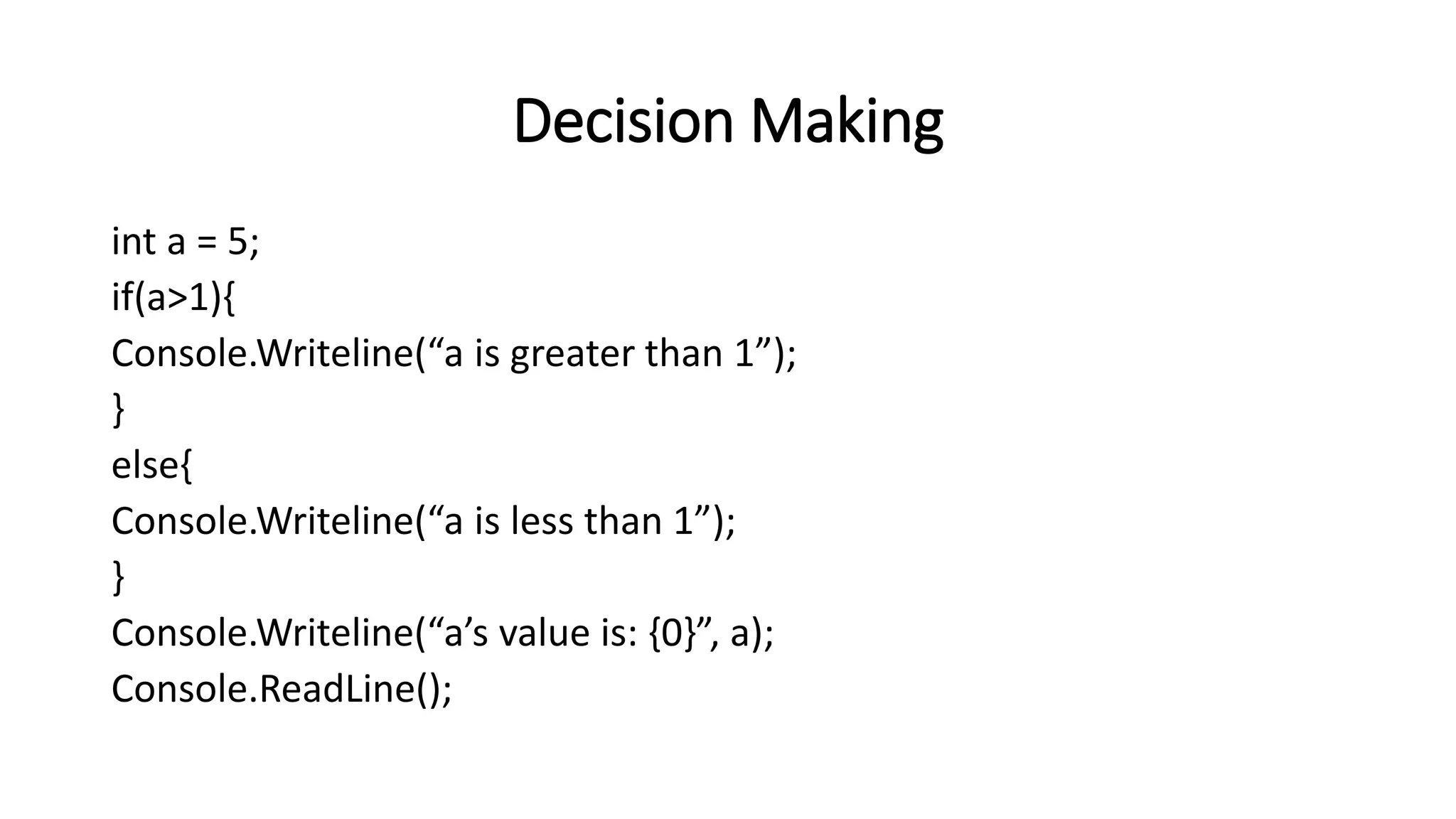 Decision Making

int a = 5;
if(a>1){
Console.Writeline(“a is greater than 1”);
}
else{
Console.Writeline(“a is less than 1”);
}
Console.Writeline(“a’s value is: {0}”, a);
Console.ReadLine();